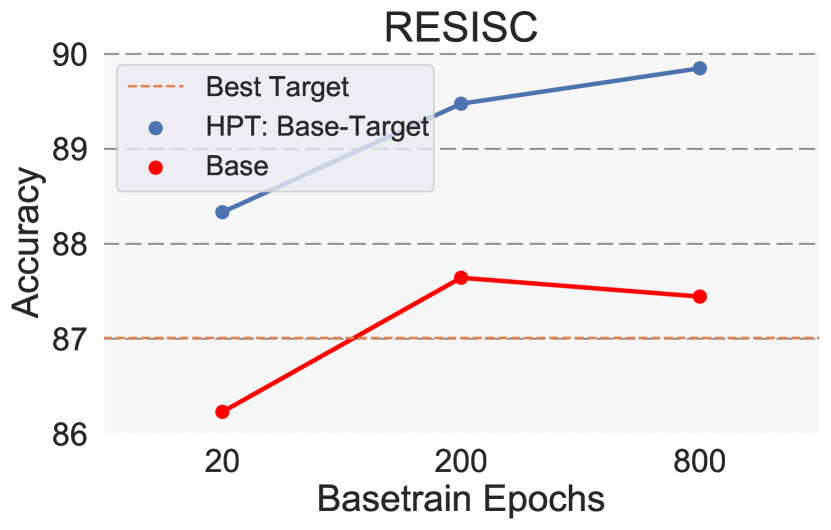 RESISC

Best Target
HPT: Base-Target
Base

Accuracy

90
89
88
87
86

20
200
800

Basetrain Epochs